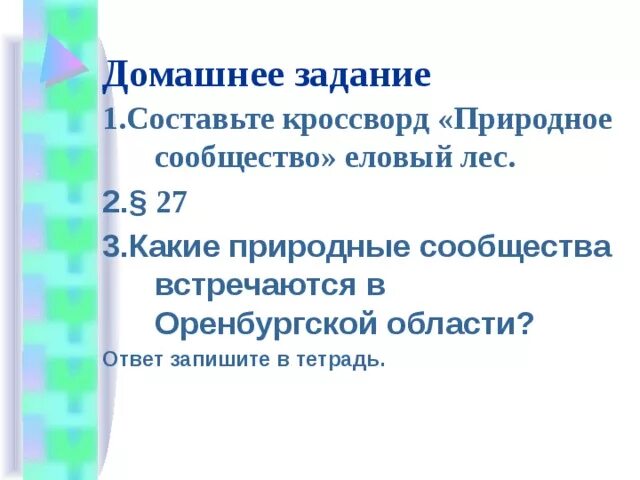 Домашнее задание

1.Составьте кроссворд «Природное сообщество» еловый лес.

2.§ 27

3.Какие природные сообщества встречаются в Оренбургской области?

Ответ запишите в тетрадь.